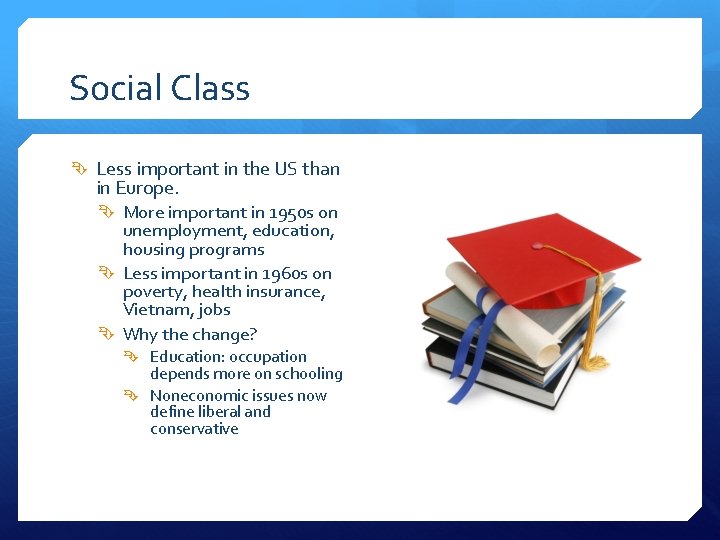 Social Class

Less important in the US than in Europe.

More important in 1950s on unemployment, education, housing programs

Less important in 1960s on poverty, health insurance, Vietnam, jobs

Why the change?

Education: occupation depends more on schooling

Noneconomic issues now define liberal and conservative